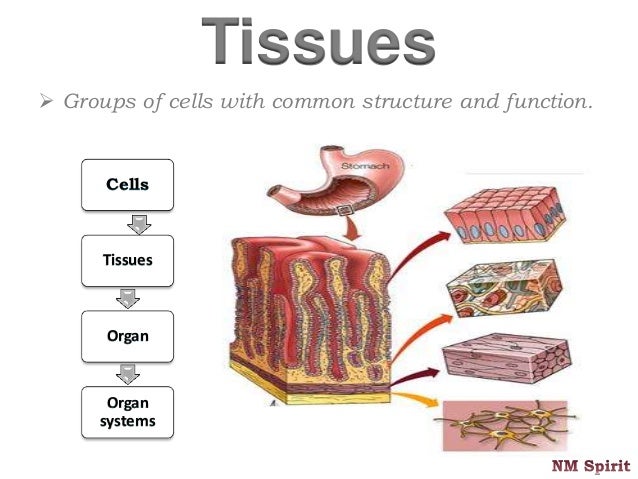 Tissues

➢ Groups of cells with common structure and function.

Cells

Tissues

Organ

Organ systems

Stomach

NM Spirit